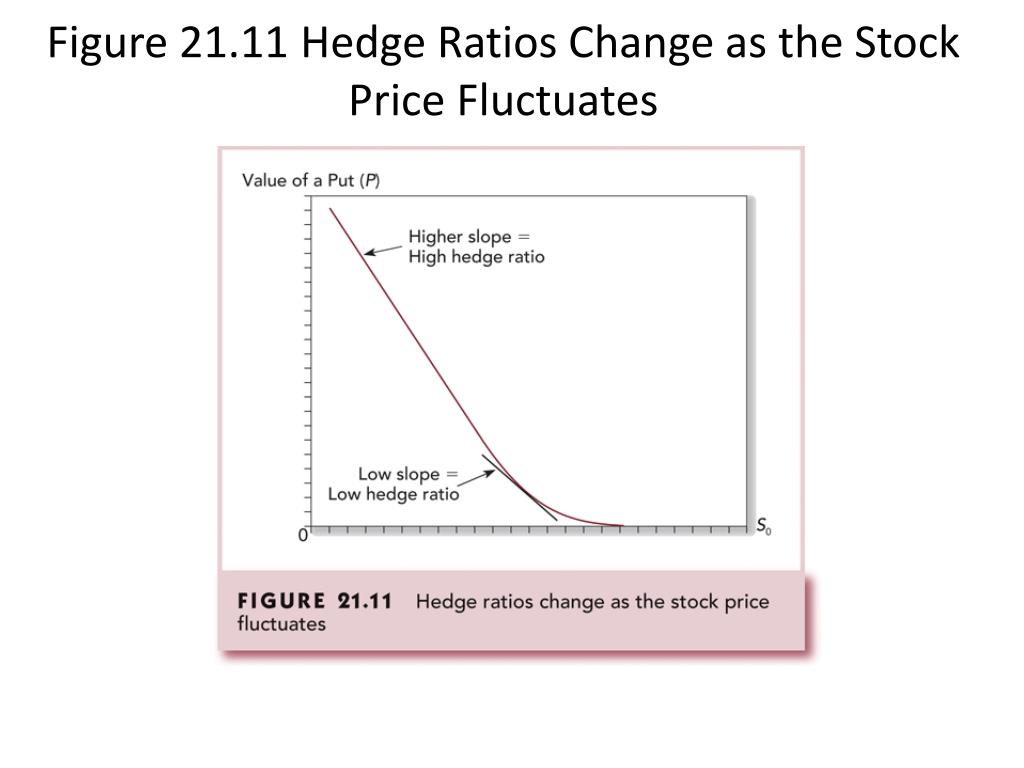 Figure 21.11 Hedge Ratios Change as the Stock Price Fluctuates

Value of a Put ($P$)

Higher slope = High hedge ratio

Low slope = Low hedge ratio

0

$S_0$

FIGURE 21.11 Hedge ratios change as the stock price fluctuates